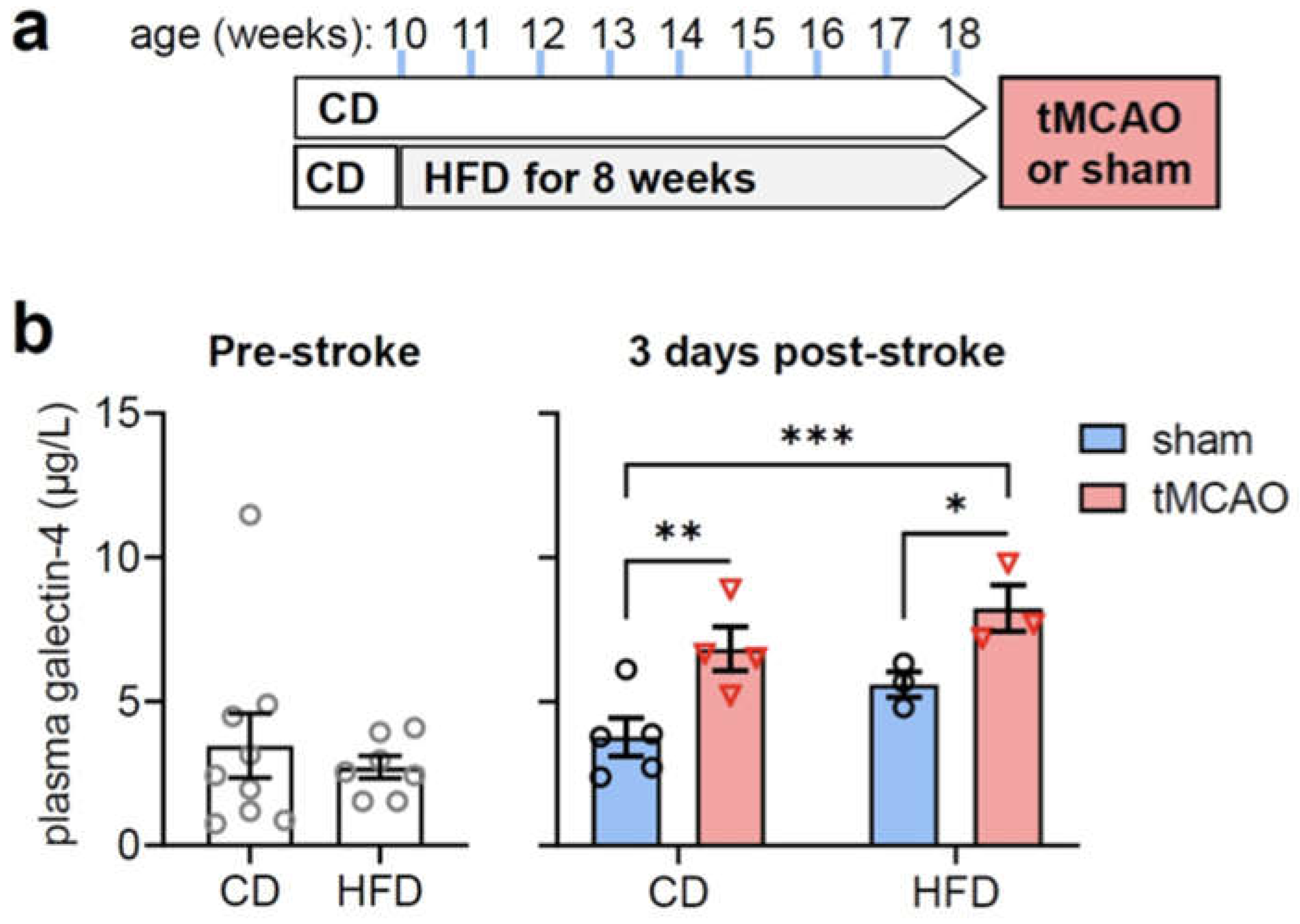 a

age (weeks): 10 11 12 13 14 15 16 17 18

CD

CD HFD for 8 weeks

tMCAO or sham

b

Pre-stroke

3 days post-stroke

plasma galectin-4 (µg/L)

15

10

5

0

CD HFD

***

**

*

sham

tMCAO

CD HFD